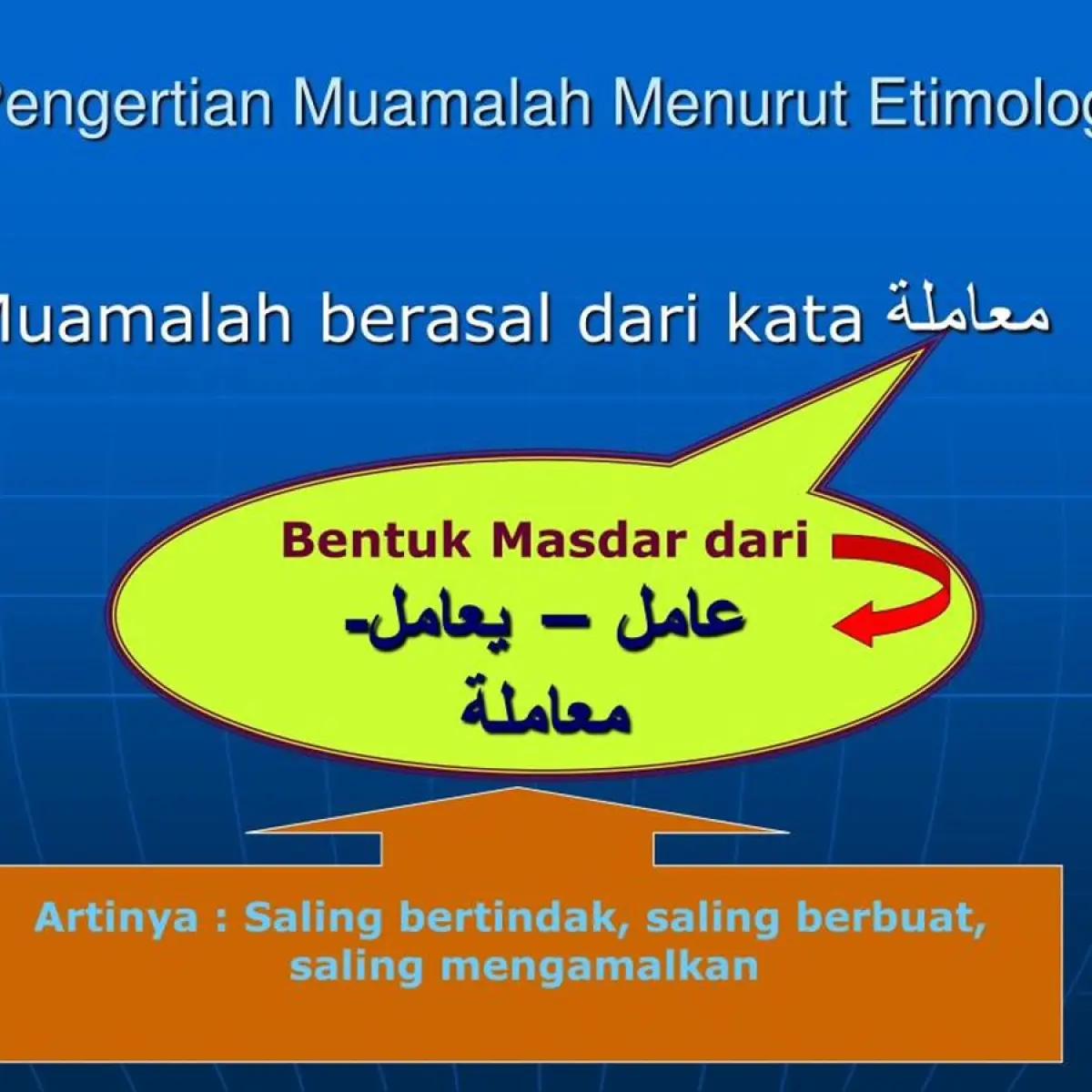 engertian Muamalah Menurut Etimolog

uamalah berasal dari kata معاملة

Bentuk Masdar dari
عامل – يعامل-
معاملة

Artinya : Saling bertindak, saling berbuat, saling mengamalkan